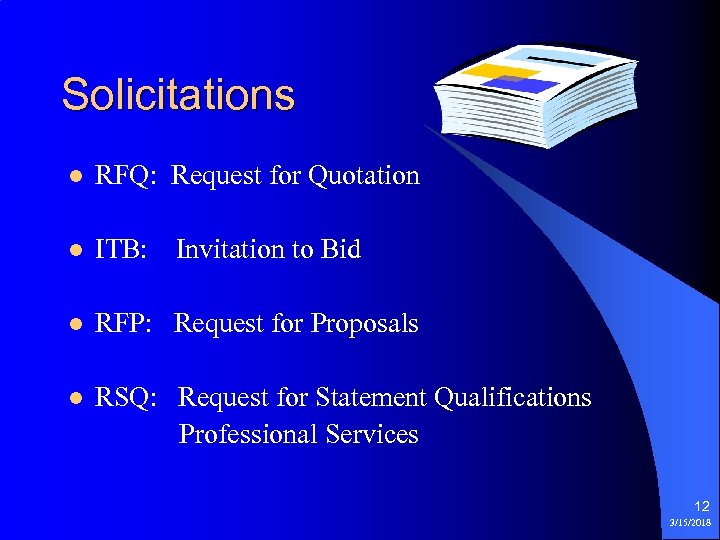 Solicitations

- RFQ: Request for Quotation
- ITB: Invitation to Bid
- RFP: Request for Proposals
- RSQ: Request for Statement Qualifications Professional Services

12
3/15/2018